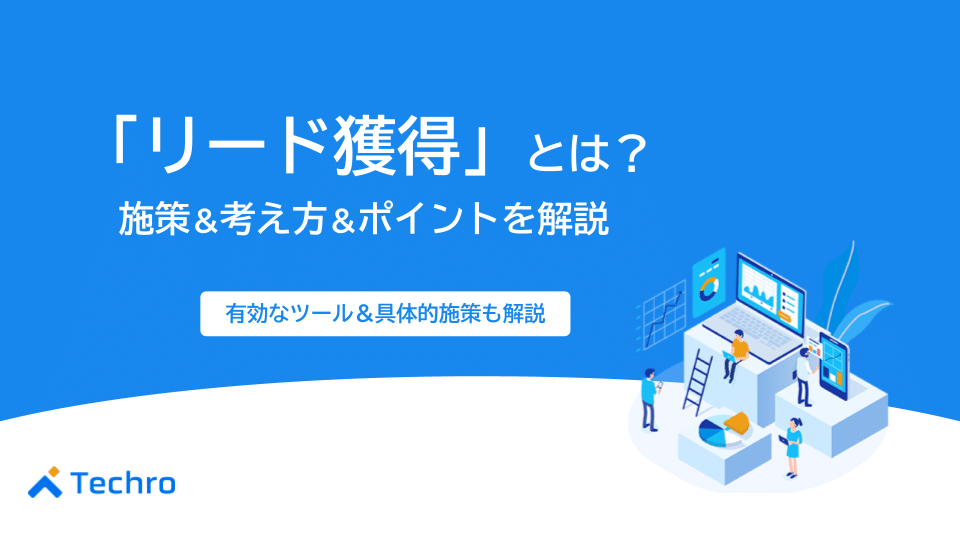 「リード獲得」とは？
施策＆考え方＆ポイントを解説

有効なツール＆具体的施策も解説

Techro